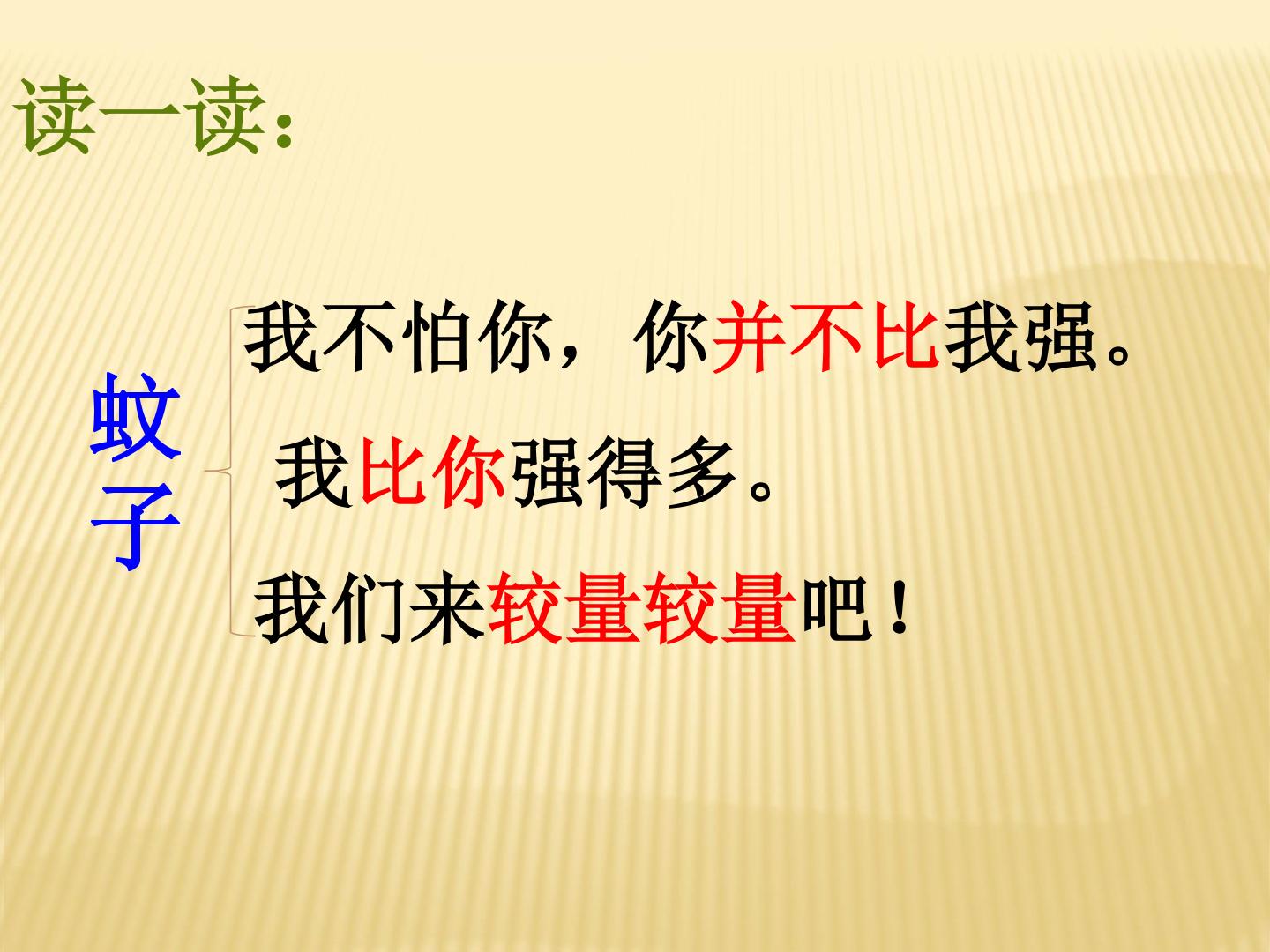 读一读：

蚊子

我不怕你，你并不比我强。

我比你强得多。

我们来较量较量吧！